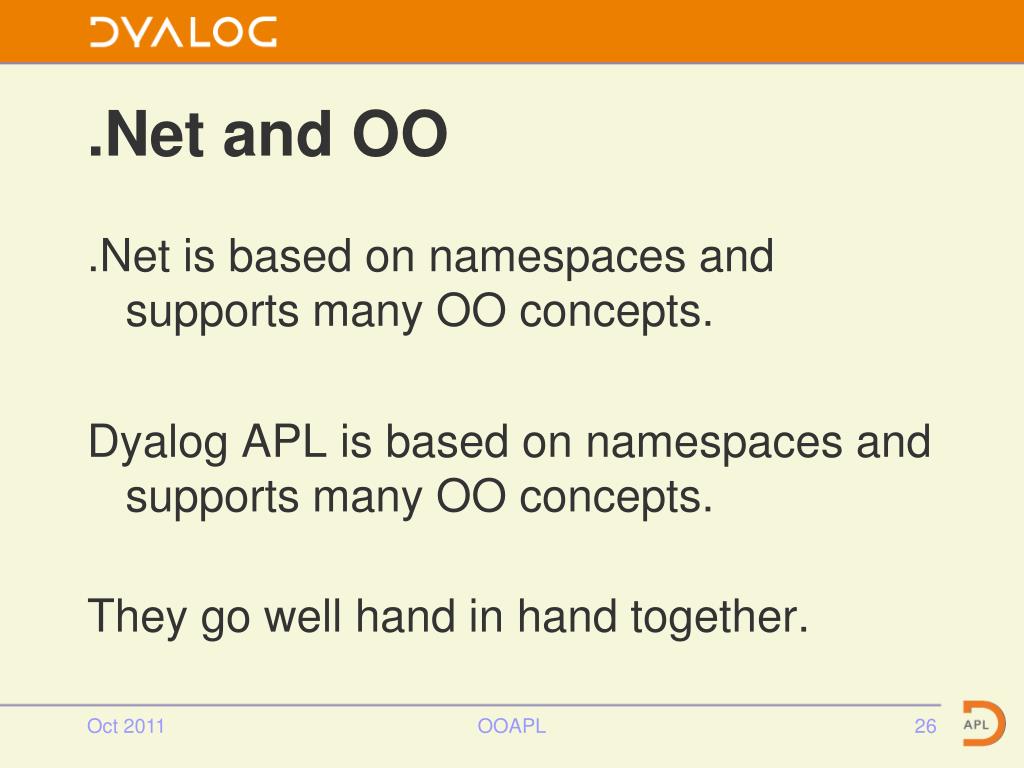 DYALOG

.Net and OO

.Net is based on namespaces and supports many OO concepts.

Dyalog APL is based on namespaces and supports many OO concepts.

They go well hand in hand together.

Oct 2011

OOAPL

26

APL